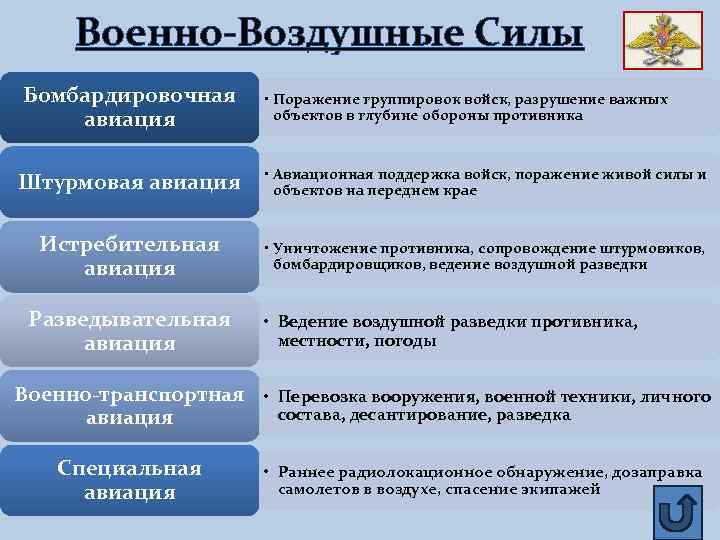 Военно-Воздушные Силы

Бомбардировочная авиация

• Поражение группировок войск, разрушение важных объектов в глубине обороны противника

Штурмовая авиация

• Авиационная поддержка войск, поражение живой силы и объектов на переднем крае

Истребительная авиация

• Уничтожение противника, сопровождение штурмовиков, бомбардировщиков, ведение воздушной разведки

Разведывательная авиация

• Ведение воздушной разведки противника, местности, погоды

Военно-транспортная авиация

• Перевозка вооружения, военной техники, личного состава, десантирование, разведка

Специальная авиация

• Раннее радиолокационное обнаружение, дозаправка самолетов в воздухе, спасение экипажей